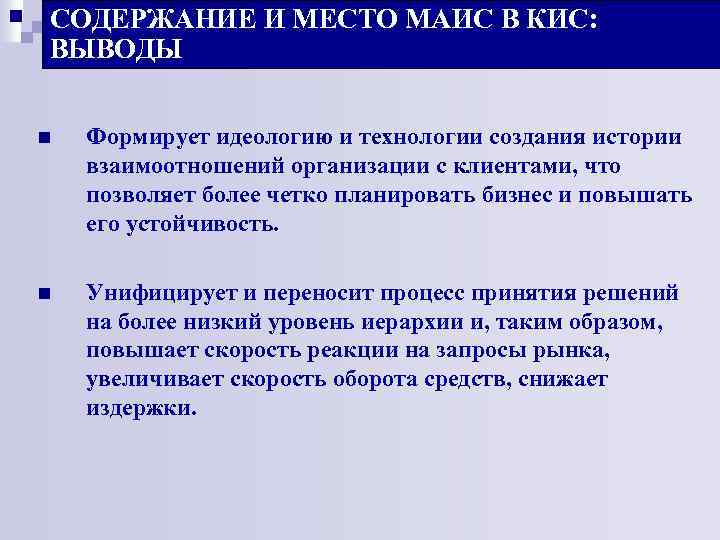 СОДЕРЖАНИЕ И МЕСТО МАИС В КИС: ВЫВОДЫ

Формирует идеологию и технологии создания истории взаимоотношений организации с клиентами, что позволяет более четко планировать бизнес и повышать его устойчивость.

Унифицирует и переносит процесс принятия решений на более низкий уровень иерархии и, таким образом, повышает скорость реакции на запросы рынка, увеличивает скорость оборота средств, снижает издержки.